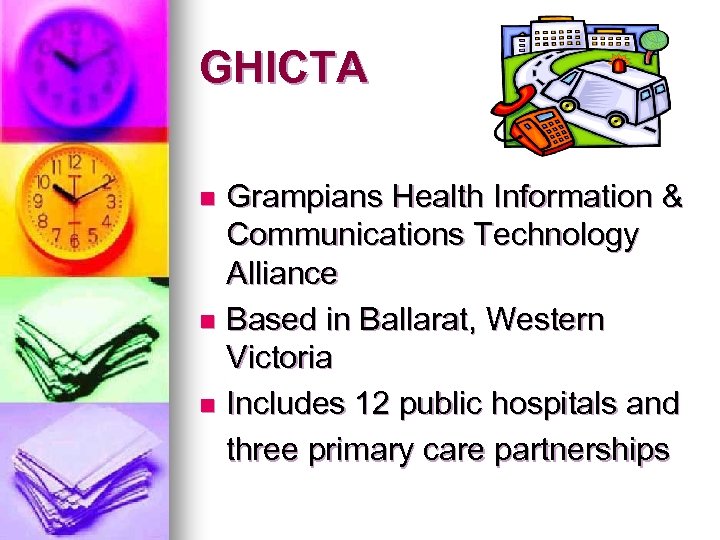 GHICTA

- Grampians Health Information & Communications Technology Alliance
- Based in Ballarat, Western Victoria
- Includes 12 public hospitals and three primary care partnerships